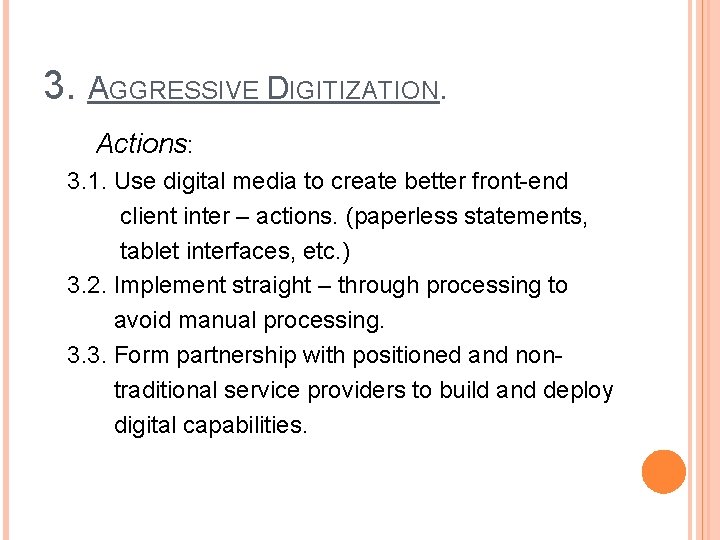 3. AGGRESSIVE DIGITIZATION.

Actions:

3.1. Use digital media to create better front-end client inter – actions. (paperless statements, tablet interfaces, etc.)

3.2. Implement straight – through processing to avoid manual processing.

3.3. Form partnership with positioned and non-traditional service providers to build and deploy digital capabilities.